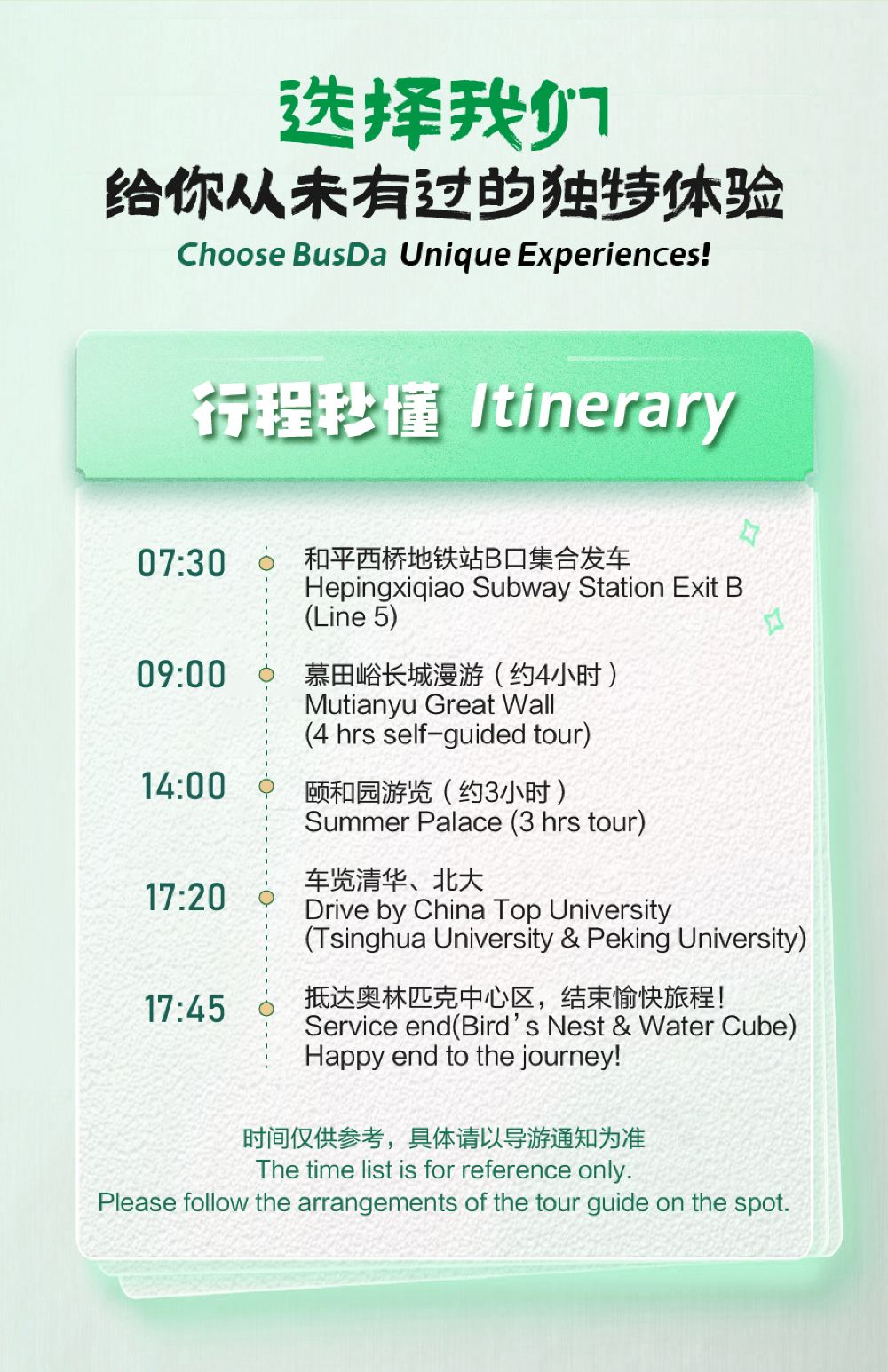 选择我们
给你从未有过的独特体验
Choose BusDa Unique Experiences!

行程秒懂 Itinerary

07:30 和平西桥地铁站B口集合发车
Hepingxiqiao Subway Station Exit B (Line 5)

09:00 慕田峪长城漫游（约4小时）
Mutianyu Great Wall
(4 hrs self-guided tour)

14:00 颐和园游览（约3小时）
Summer Palace (3 hrs tour)

17:20 车览清华、北大
Drive by China Top University
(Tsinghua University & Peking University)

17:45 抵达奥林匹克中心区，结束愉快旅程！
Service end(Bird's Nest & Water Cube)
Happy end to the journey!

时间仅供参考，具体请以导游通知为准
The time list is for reference only.
Please follow the arrangements of the tour guide on the spot.